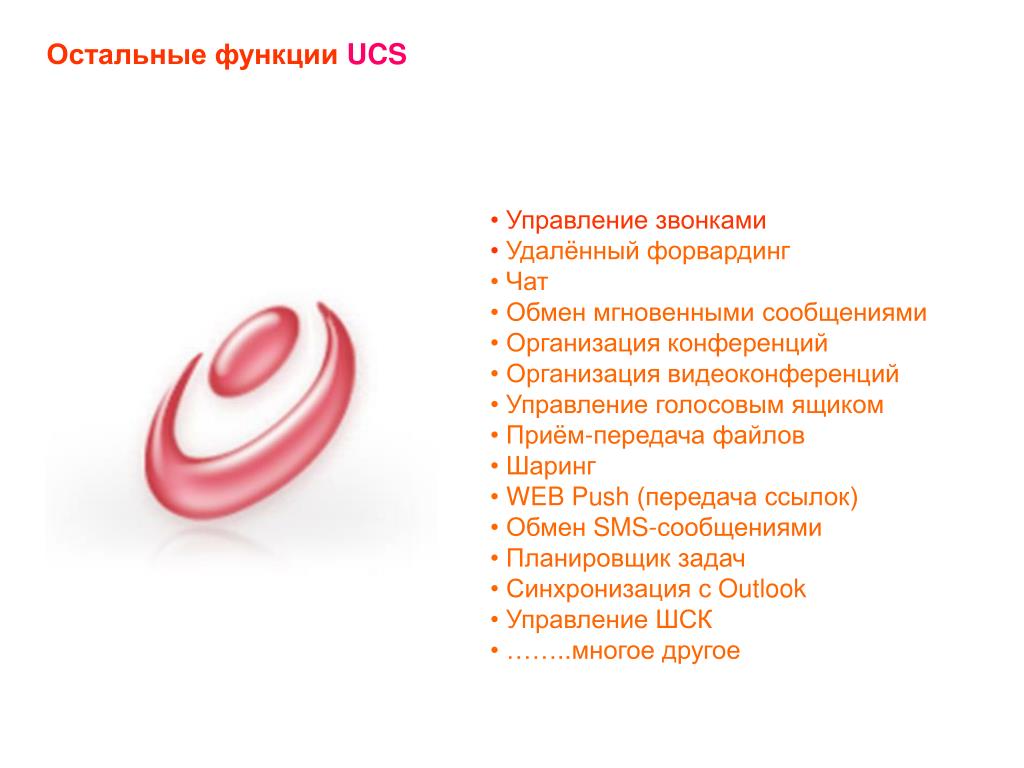 Остальные функции UCS

• Управление звонками
• Удалённый форвардинг
• Чат
• Обмен мгновенными сообщениями
• Организация конференций
• Организация видеоконференций
• Управление голосовым ящиком
• Приём-передача файлов
• Шаринг
• WEB Push (передача ссылок)
• Обмен SMS-сообщениями
• Планировщик задач
• Синхронизация с Outlook
• Управление ШСК
• ……..многое другое